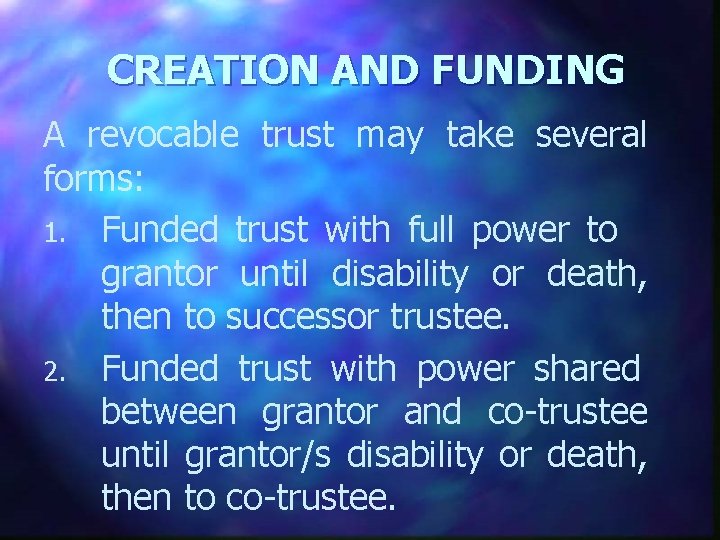 CREATION AND FUNDING

A revocable trust may take several forms:

1. Funded trust with full power to grantor until disability or death, then to successor trustee.

2. Funded trust with power shared between grantor and co-trustee until grantor/s disability or death, then to co-trustee.